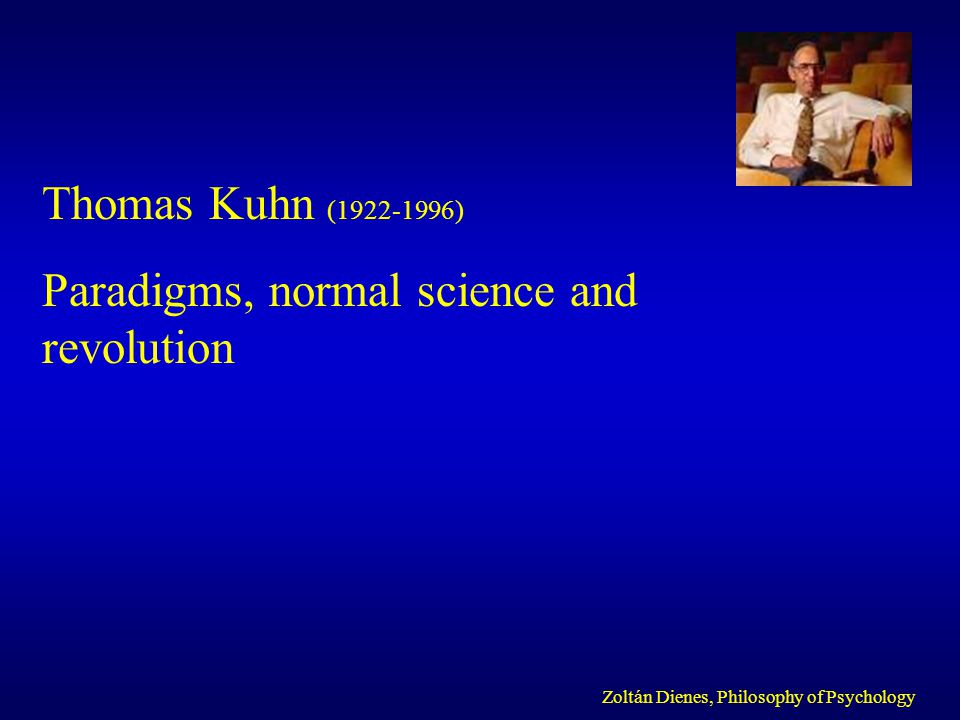 Thomas Kuhn (1922-1996)

Paradigms, normal science and revolution

Zoltán Dienes, Philosophy of Psychology